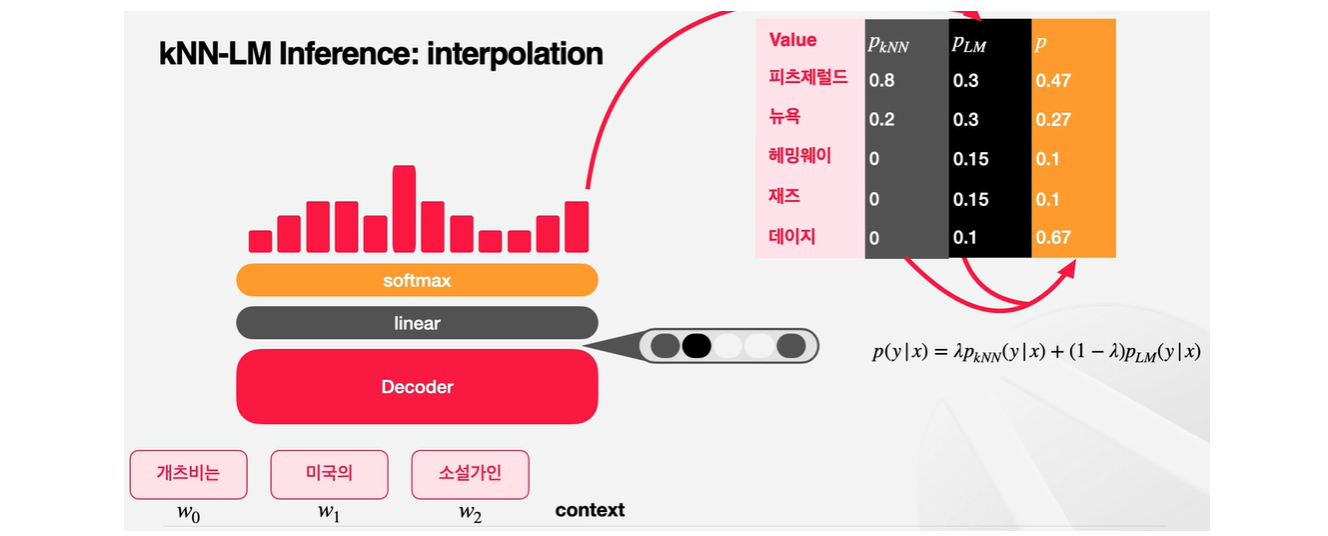 kNN-LM Inference: interpolation

| Value | $p_{kNN}$ | $p_{LM}$ | $p$ |
|---|---|---|---|
| 피츠제럴드 | 0.8 | 0.3 | 0.47 |
| 뉴욕 | 0.2 | 0.3 | 0.27 |
| 헤밍웨이 | 0 | 0.15 | 0.1 |
| 재즈 | 0 | 0.15 | 0.1 |
| 데이지 | 0 | 0.1 | 0.67 |

softmax

linear

Decoder

$p(y|x) = \lambda p_{kNN}(y|x) + (1-\lambda)p_{LM}(y|x)$

개츠비는
$w_0$

미국의
$w_1$

소설가인
$w_2$

context